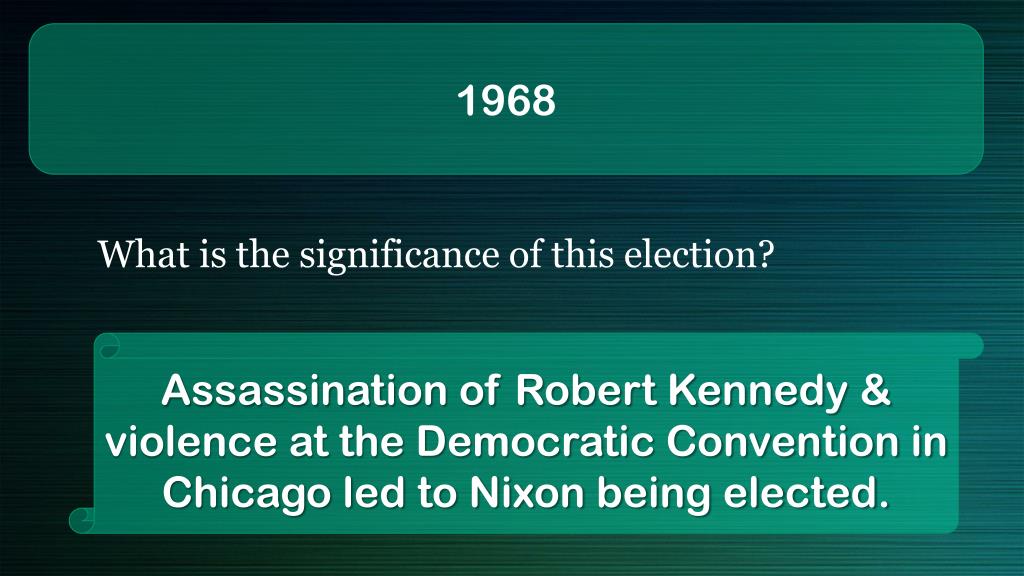 1968

What is the significance of this election?

Assassination of Robert Kennedy & violence at the Democratic Convention in Chicago led to Nixon being elected.